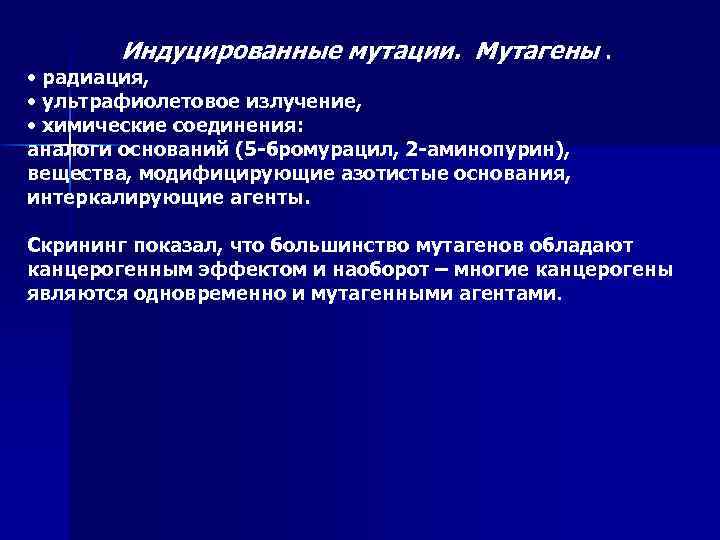 Индуцированные мутации. Мутагены .

• радиация,
• ультрафиолетовое излучение,
• химические соединения:
аналоги оснований (5-бромурацил, 2-аминопурин), вещества, модифицирующие азотистые основания, интеркалирующие агенты.

Скрининг показал, что большинство мутагенов обладают канцерогенным эффектом и наоборот – многие канцерогены являются одновременно и мутагенными агентами.